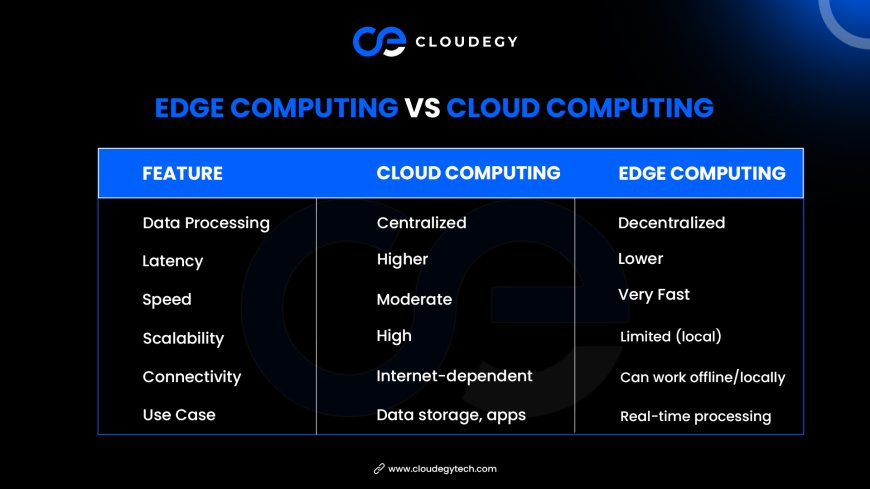 CLOUDEGY

EDGE COMPUTING VS CLOUD COMPUTING

| FEATURE | CLOUD COMPUTING | EDGE COMPUTING |
|---|---|---|
| Data Processing | Centralized | Decentralized |
| Latency | Higher | Lower |
| Speed | Moderate | Very Fast |
| Scalability | High | Limited (local) |
| Connectivity | Internet-dependent | Can work offline/locally |
| Use Case | Data storage, apps | Real-time processing |

www.cloudegytech.com